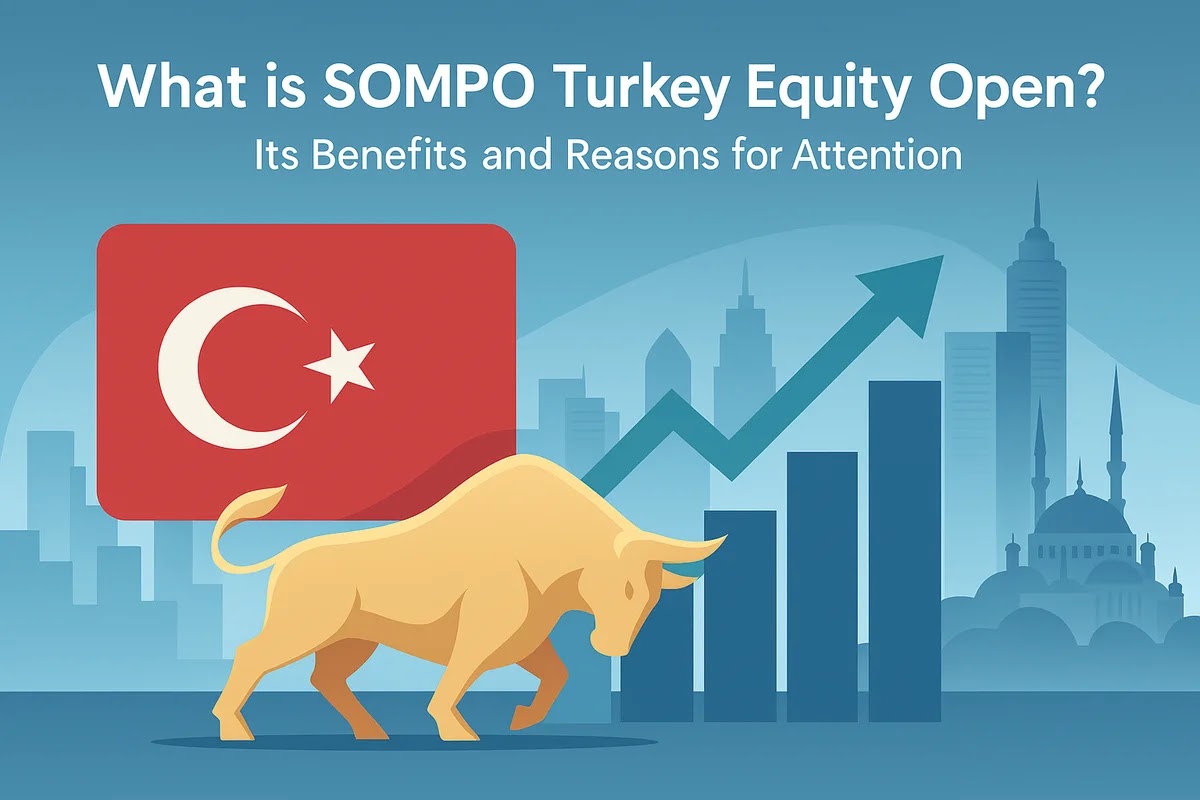 What is SOMPO Turkey Equity Open?
Its Benefits and Reasons for Attention